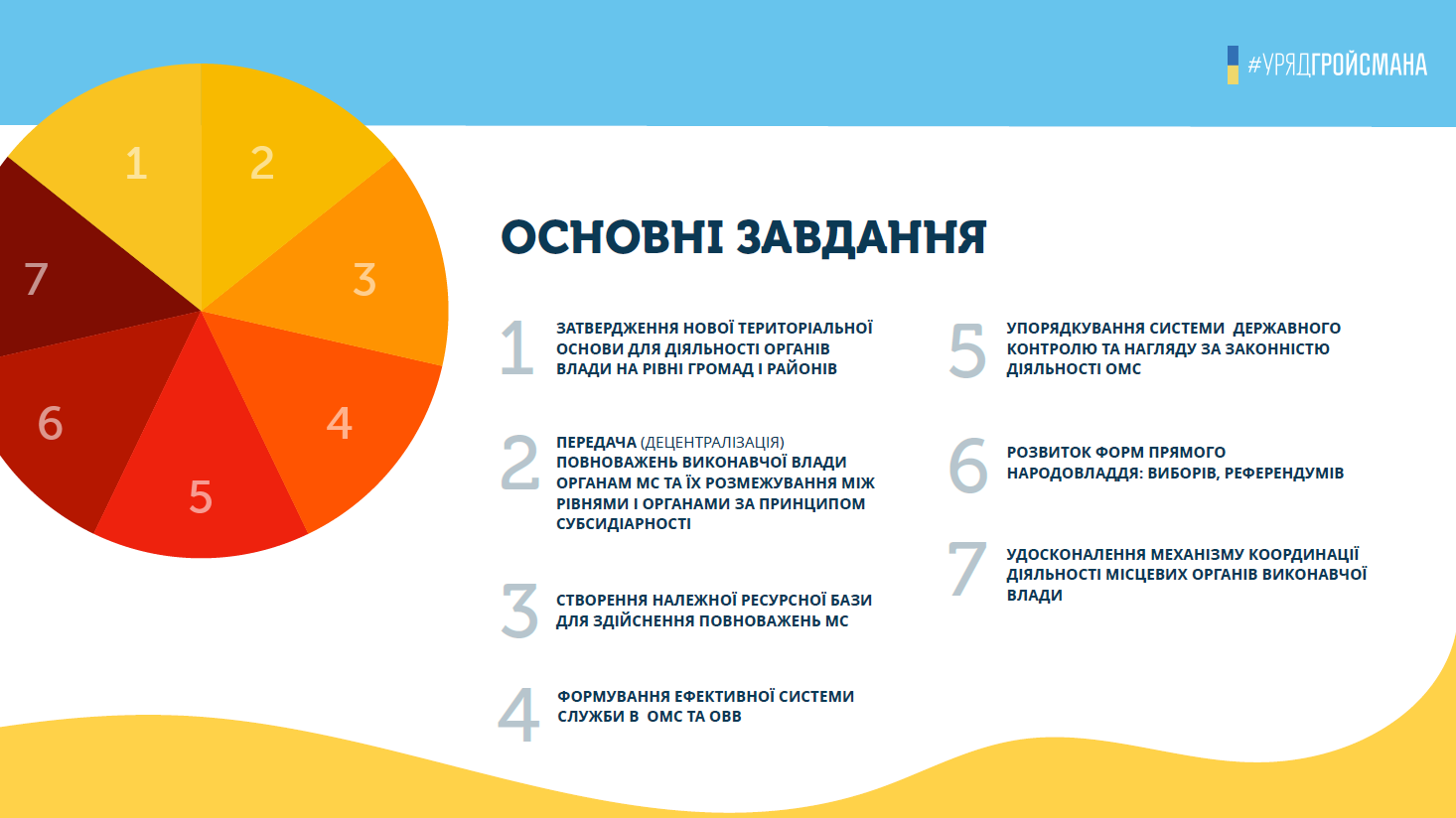 #УРЯДГРОЙСМАНА

1
2
3
4
5
6
7

ОСНОВНІ ЗАВДАННЯ

1 ЗАТВЕРДЖЕННЯ НОВОЇ ТЕРИТОРІАЛЬНОЇ ОСНОВИ ДЛЯ ДІЯЛЬНОСТІ ОРГАНІВ ВЛАДИ НА РІВНІ ГРОМАД І РАЙОНІВ

2 ПЕРЕДАЧА (ДЕЦЕНТРАЛІЗАЦІЯ) ПОВНОВАЖЕНЬ ВИКОНАВЧОЇ ВЛАДИ ОРГАНАМ МС ТА ЇХ РОЗМЕЖУВАННЯ МІЖ РІВНЯМИ І ОРГАНАМИ ЗА ПРИНЦИПОМ СУБСИДІАРНОСТІ

3 СТВОРЕННЯ НАЛЕЖНОЇ РЕСУРСНОЇ БАЗИ ДЛЯ ЗДІЙСНЕННЯ ПОВНОВАЖЕНЬ МС

4 ФОРМУВАННЯ ЕФЕКТИВНОЇ СИСТЕМИ СЛУЖБИ В ОМС ТА ОВВ

5 УПОРЯДКУВАННЯ СИСТЕМИ ДЕРЖАВНОГО КОНТРОЛЮ ТА НАГЛЯДУ ЗА ЗАКОННІСТЮ ДІЯЛЬНОСТІ ОМС

6 РОЗВИТОК ФОРМ ПРЯМОГО НАРОДОВЛАДДЯ: ВИБОРІВ, РЕФЕРЕНДУМІВ

7 УДОСКОНАЛЕННЯ МЕХАНІЗМУ КООРДИНАЦІЇ ДІЯЛЬНОСТІ МІСЦЕВИХ ОРГАНІВ ВИКОНАВЧОЇ ВЛАДИ